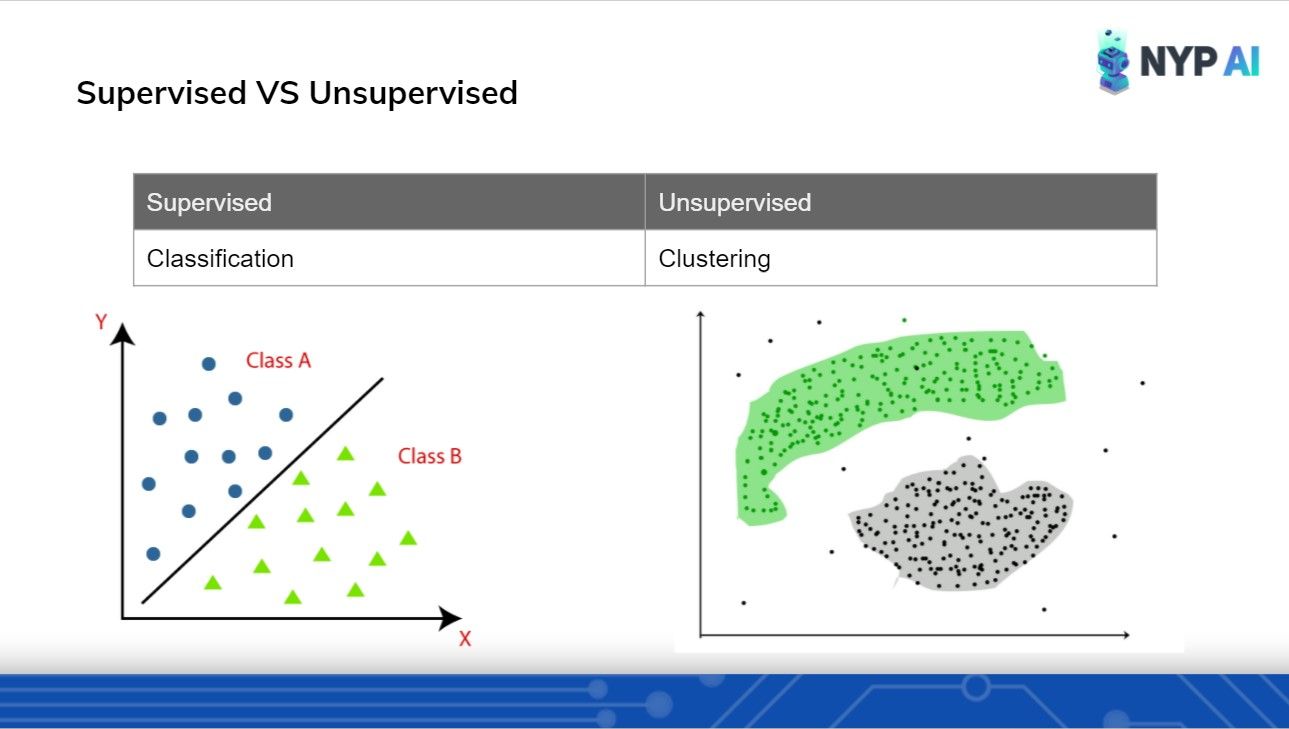 NYP AI

Supervised VS Unsupervised

| Supervised | Unsupervised |
|---|---|
| Classification | Clustering |

Y

Class A

Class B

X